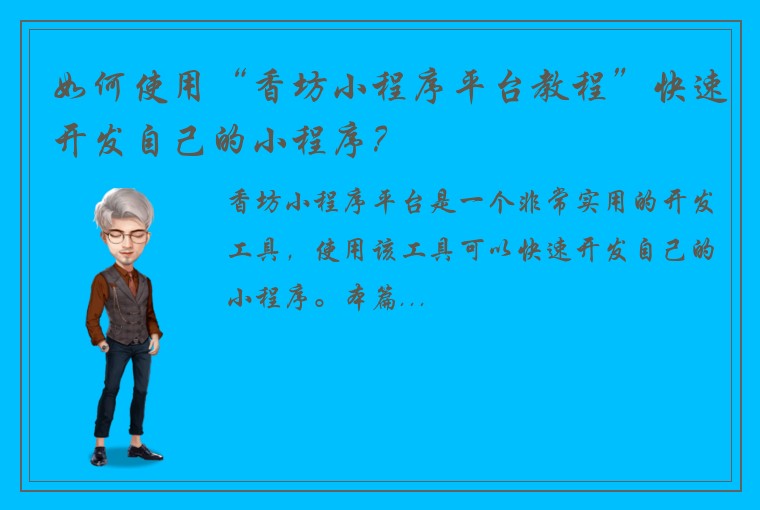 如何使用“香坊小程序平台教程”快速开发自己的小程序？

香坊小程序平台是一个非常实用的开发工具，使用该工具可以快速开发自己的小程序。本篇...